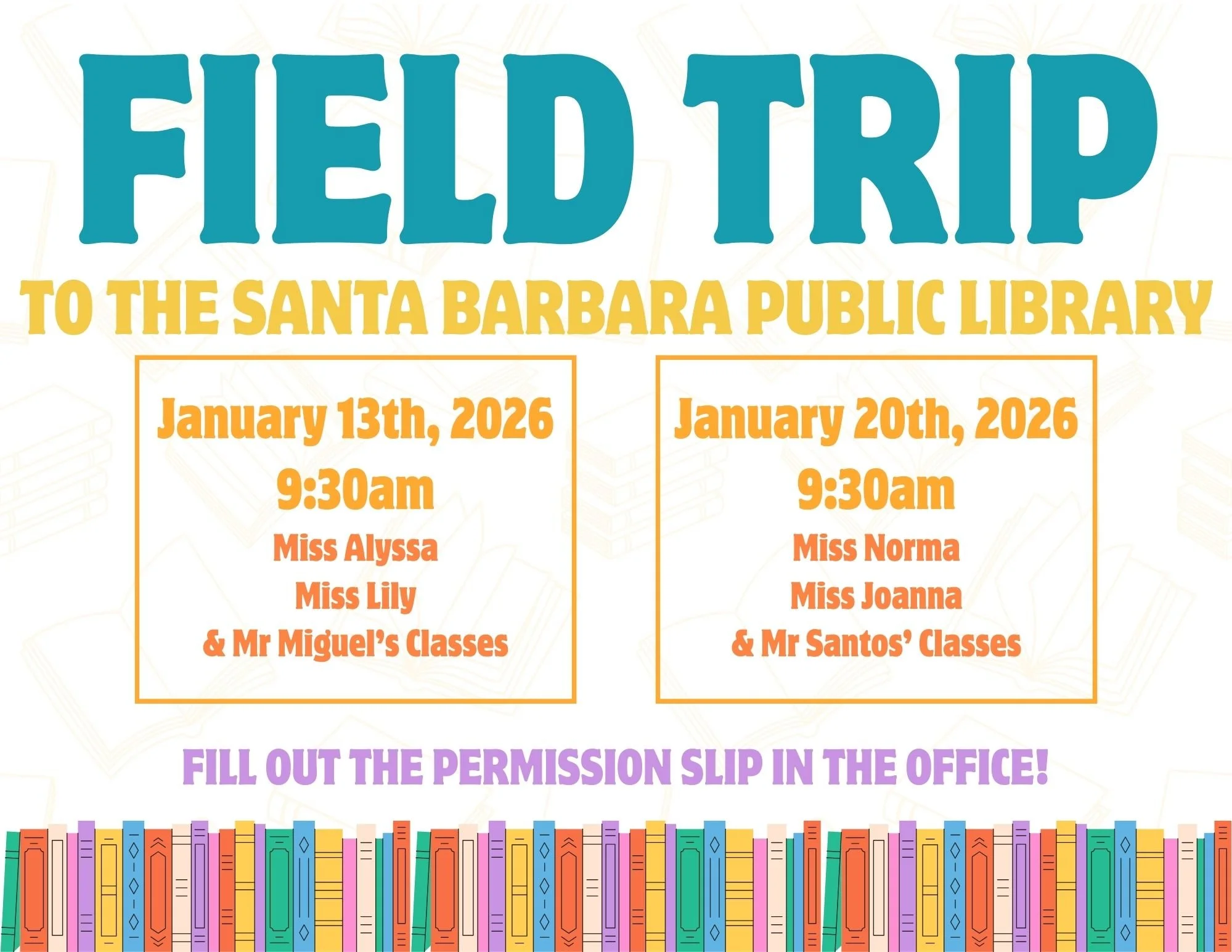 FIELD TRIP

TO THE SANTA BARBARA PUBLIC LIBRARY

January 13th, 2026
9:30am
Miss Alyssa
Miss Lily
& Mr Miguel's Classes

January 20th, 2026
9:30am
Miss Norma
Miss Joanna
& Mr Santos' Classes

FILL OUT THE PERMISSION SLIP IN THE OFFICE!